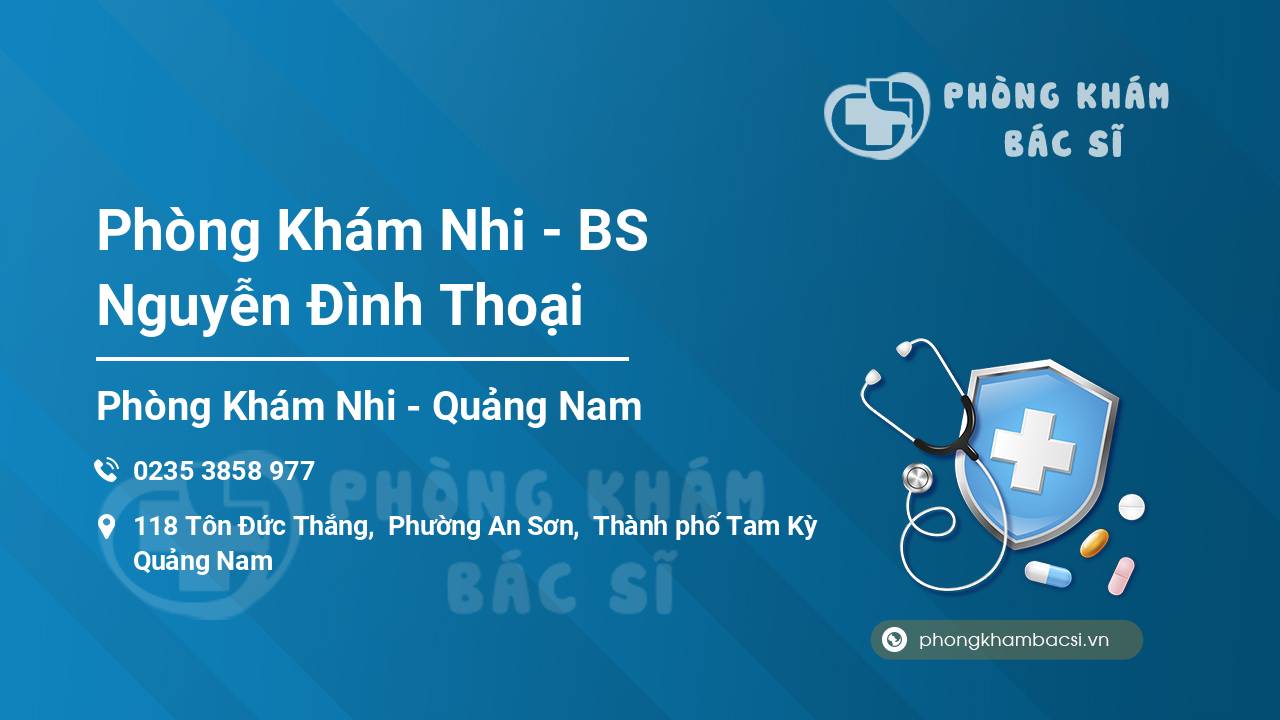 PHÒNG KHÁM BÁC SĨ

Phòng Khám Nhi - BS Nguyễn Đình Thoại

Phòng Khám Nhi - Quảng Nam

0235 3858 977

118 Tôn Đức Thắng, Phường An Sơn, Thành phố Tam Kỳ Quảng Nam

PHÒNG KHÁM BÁC SĨ

phongkhambacsi.vn